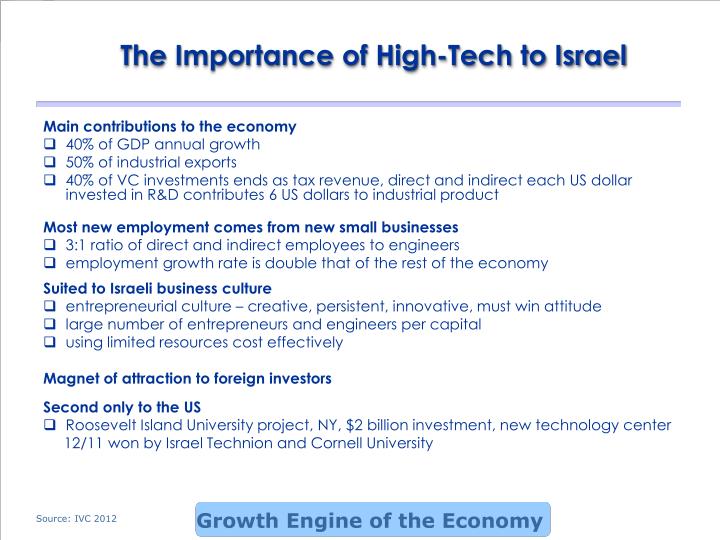 The Importance of High-Tech to Israel

Main contributions to the economy
❑ 40% of GDP annual growth
❑ 50% of industrial exports
❑ 40% of VC investments ends as tax revenue, direct and indirect each US dollar invested in R&D contributes 6 US dollars to industrial product

Most new employment comes from new small businesses
❑ 3:1 ratio of direct and indirect employees to engineers
❑ employment growth rate is double that of the rest of the economy

Suited to Israeli business culture
❑ entrepreneurial culture – creative, persistent, innovative, must win attitude
❑ large number of entrepreneurs and engineers per capital
❑ using limited resources cost effectively

Magnet of attraction to foreign investors

Second only to the US
❑ Roosevelt Island University project, NY, $2 billion investment, new technology center 12/11 won by Israel Technion and Cornell University

Source: IVC 2012

Growth Engine of the Economy